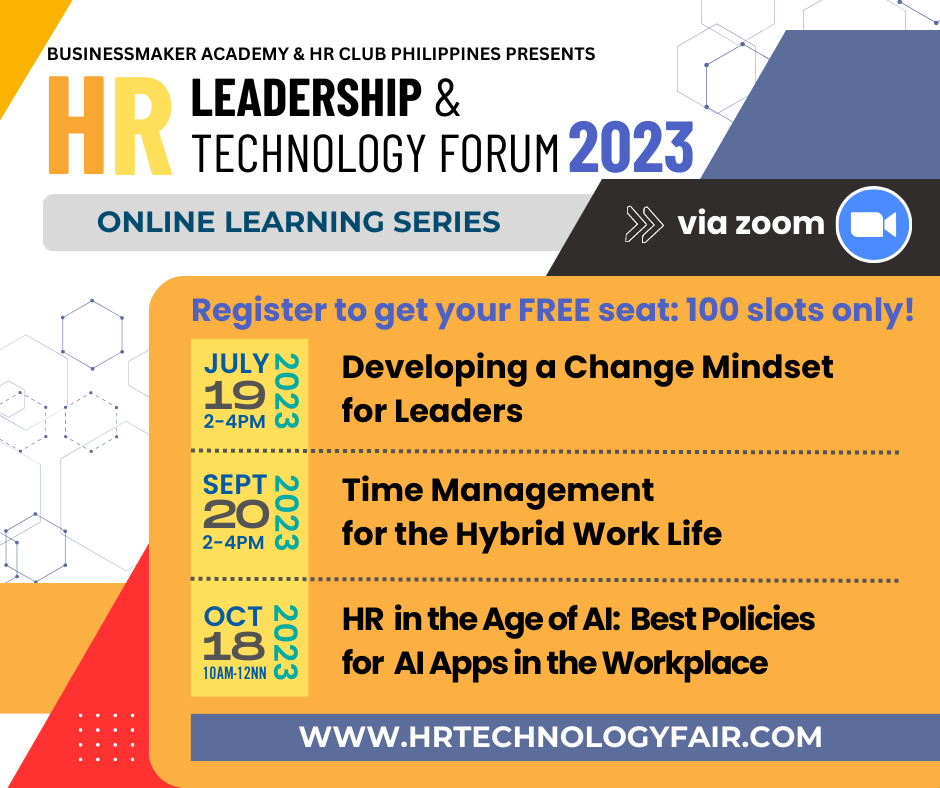 BUSINESSMAKER ACADEMY & HR CLUB PHILIPPINES PRESENTS

HR LEADERSHIP & TECHNOLOGY FORUM 2023

ONLINE LEARNING SERIES

via zoom

Register to get your FREE seat: 100 slots only!

JULY 19 2-4PM 2023

Developing a Change Mindset for Leaders

SEPT 20 2-4PM 2023

Time Management for the Hybrid Work Life

OCT 18 10AM-12NN 2023

HR in the Age of AI: Best Policies for AI Apps in the Workplace

WWW.HRTECHNOLOGYFAIR.COM